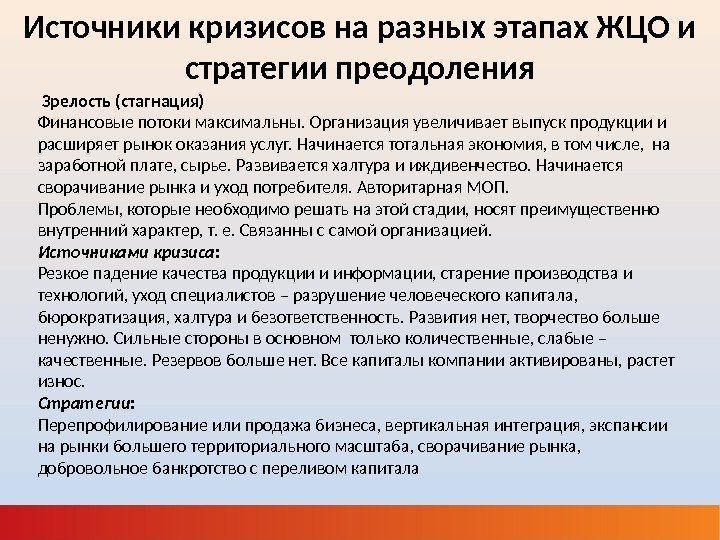 Источники кризисов на разных этапах ЖЦО и стратегии преодоления

Зрелость (стагнация)
Финансовые потоки максимальны. Организация увеличивает выпуск продукции и расширяет рынок оказания услуг. Начинается тотальная экономия, в том числе, на заработной плате, сырье. Развивается халтура и иждивенчество. Начинается сворачивание рынка и уход потребителя. Авторитарная МОП.
Проблемы, которые необходимо решать на этой стадии, носят преимущественно внутренний характер, т. е. Связанны с самой организацией.
Источниками кризиса:
Резкое падение качества продукции и информации, старение производства и технологий, уход специалистов – разрушение человеческого капитала, бюрократизация, халтура и безответственность. Развития нет, творчество больше ненужно. Сильные стороны в основном только количественные, слабые – качественные. Резервов больше нет. Все капиталы компании активированы, растет износ.
Стратегии:
Перепрофилирование или продажа бизнеса, вертикальная интеграция, экспансии на рынки большего территориального масштаба, сворачивание рынка, добровольное банкротство с переливом капитала